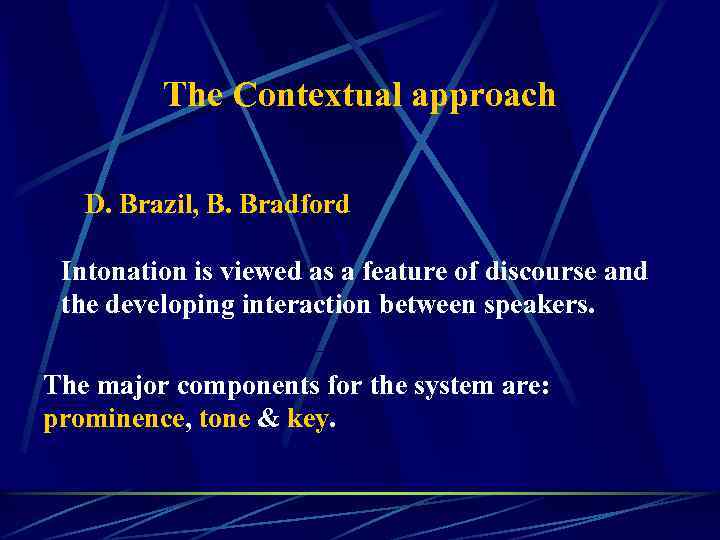 The Contextual approach

D. Brazil, B. Bradford

Intonation is viewed as a feature of discourse and the developing interaction between speakers.

The major components for the system are: prominence, tone & key.